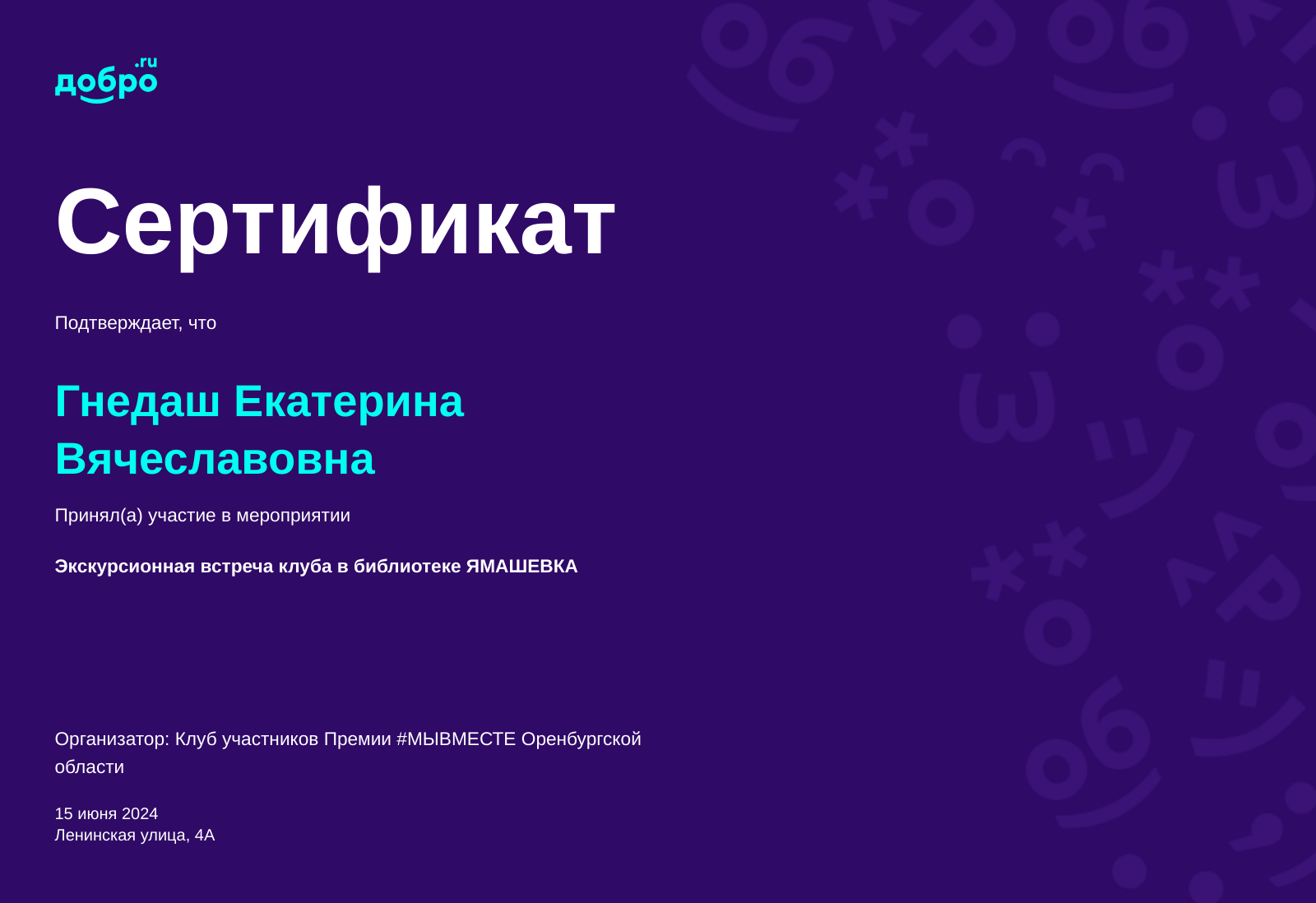 добро.ru

Сертификат

Подтверждает, что

Гнедаш Екатерина Вячеславовна

Принял(а) участие в мероприятии

Экскурсионная встреча клуба в библиотеке ЯМАШЕВКА

Организатор: Клуб участников Премии #МЫВМЕСТЕ Оренбургской области

15 июня 2024
Ленинская улица, 4А